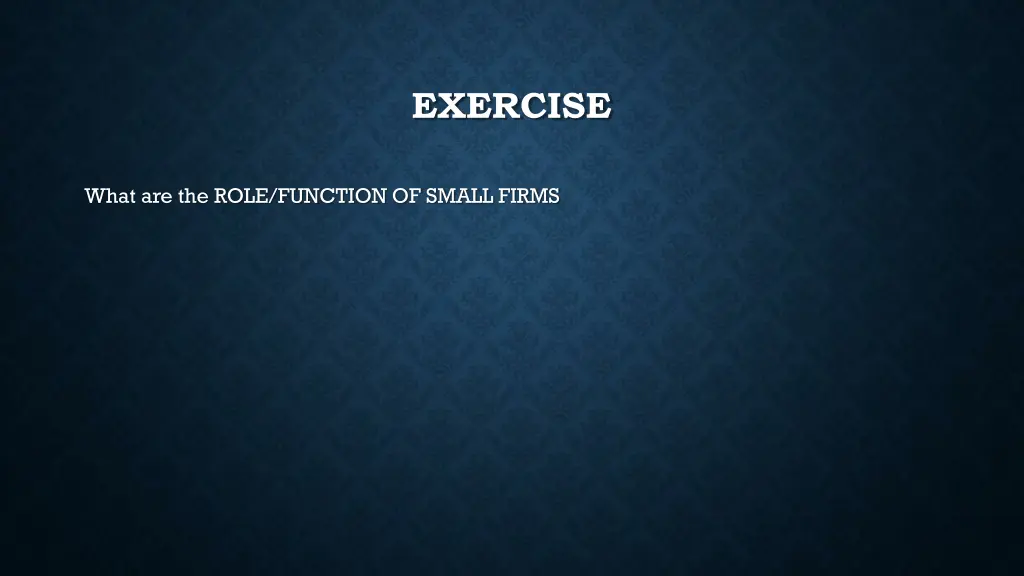 EXERCISE

What are the ROLE/FUNCTION OF SMALL FIRMS